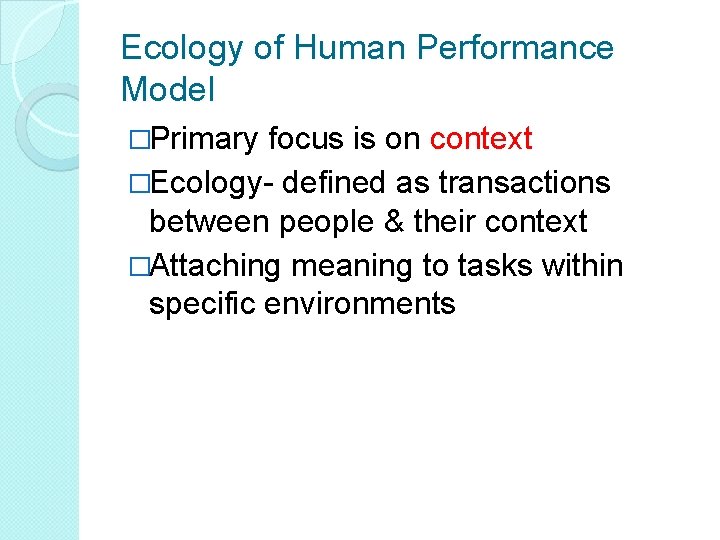 Ecology of Human Performance Model

□Primary focus is on context

□Ecology- defined as transactions between people & their context

□Attaching meaning to tasks within specific environments